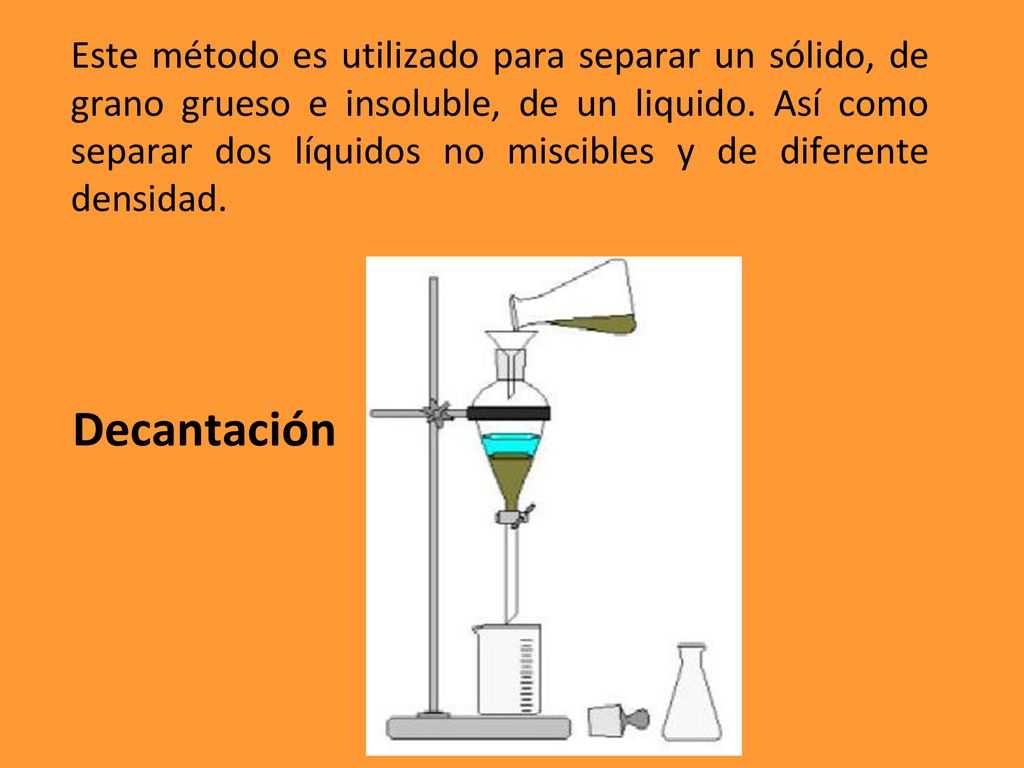 Este método es utilizado para separar un sólido, de grano grueso e insoluble, de un liquido. Así como separar dos líquidos no miscibles y de diferente densidad.

Decantación